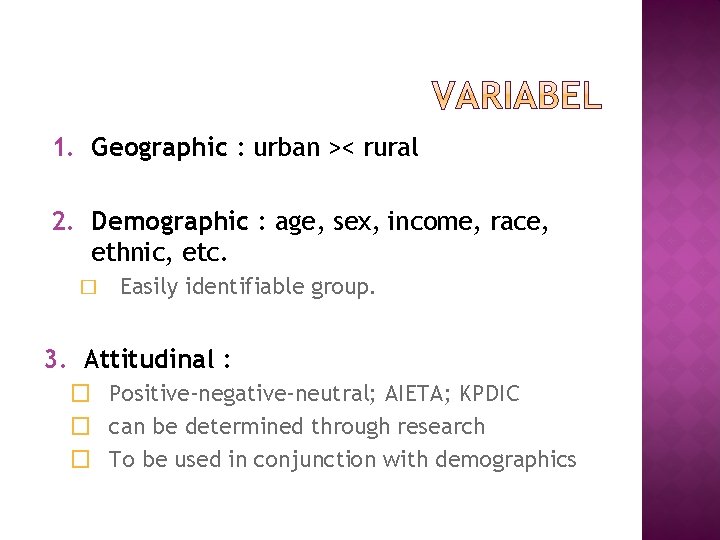 VARIABEL

1. Geographic : urban >< rural

2. Demographic : age, sex, income, race, ethnic, etc.

□ Easily identifiable group.

3. Attitudinal :

□ Positive-negative-neutral; AIETA; KPDIC

□ can be determined through research

□ To be used in conjunction with demographics